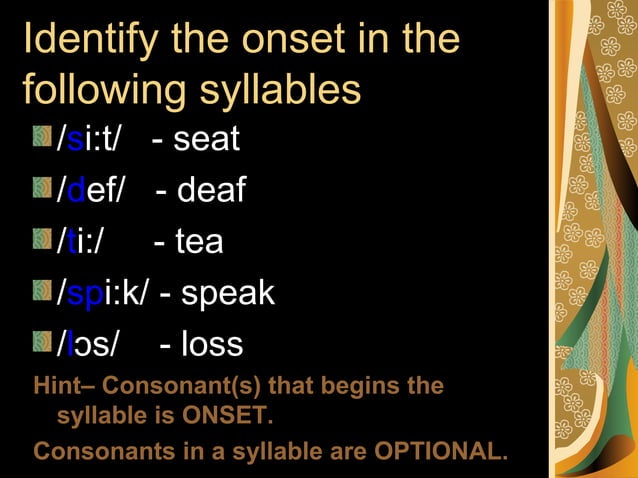 Identify the onset in the following syllables

/si:t/ - seat

/def/ - deaf

/ti:/ - tea

/spi:k/ - speak

/lɔs/ - loss

Hint– Consonant(s) that begins the syllable is ONSET.

Consonants in a syllable are OPTIONAL.